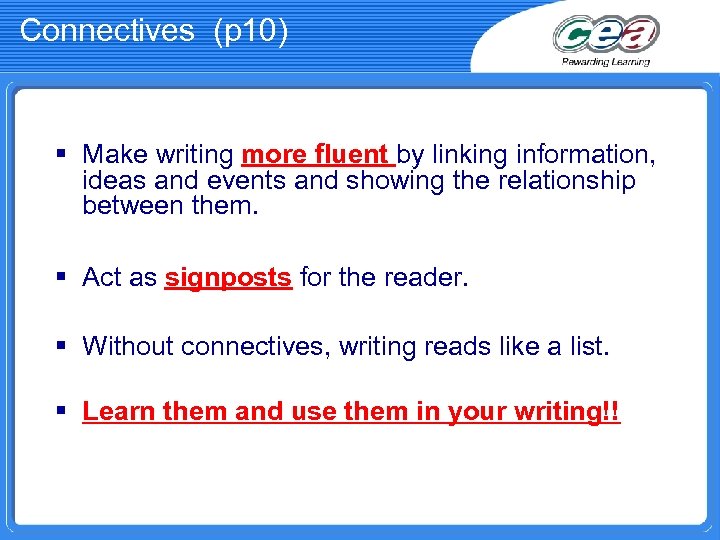 Connectives (p10)

cea
Rewarding Learning

▪ Make writing more fluent by linking information, ideas and events and showing the relationship between them.

▪ Act as signposts for the reader.

▪ Without connectives, writing reads like a list.

▪ Learn them and use them in your writing!!